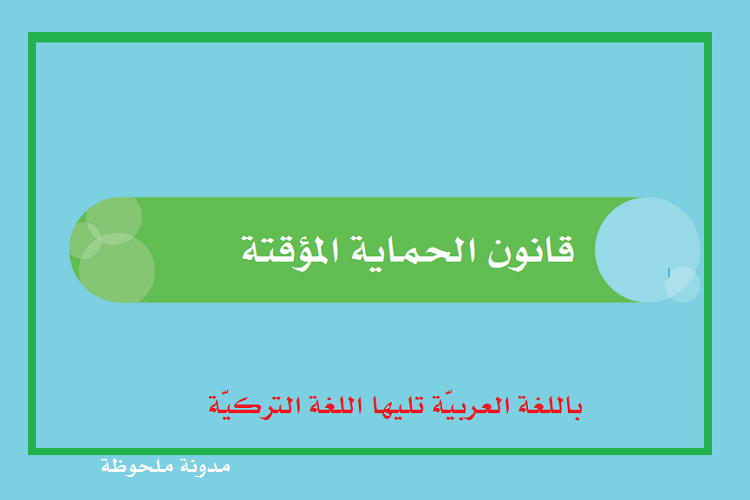 قانون الحماية المؤقتة

باللغة العربيّة تليها اللغة التركيّة

مدونة ملحوظة